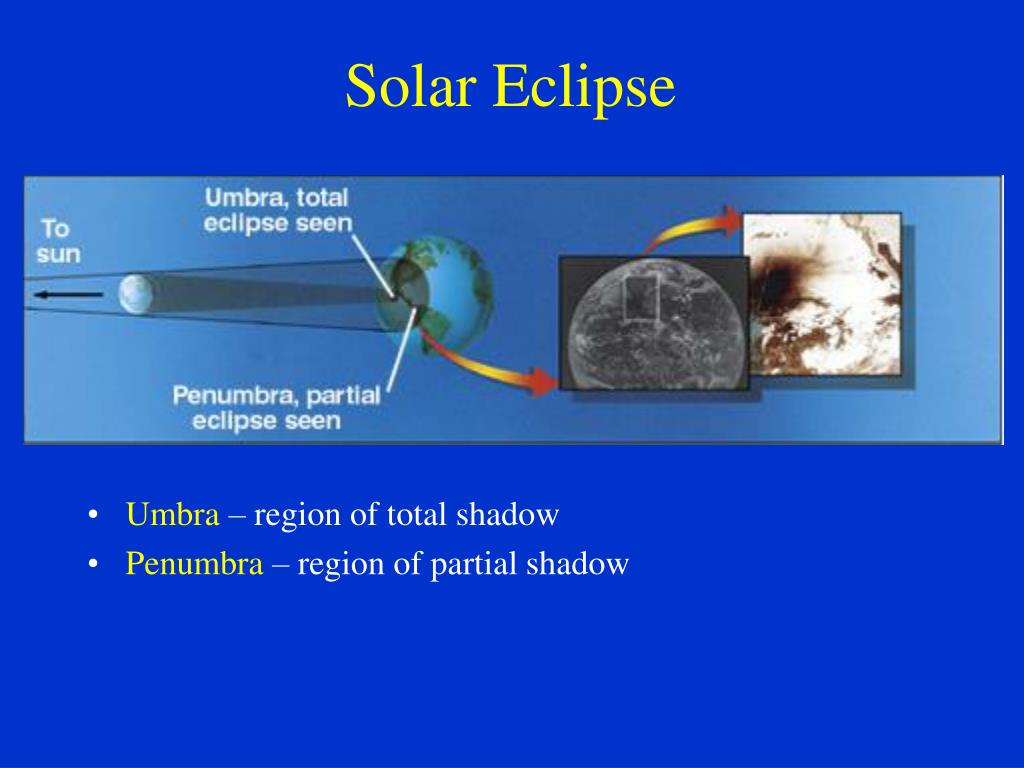 Solar Eclipse

To sun

Umbra, total eclipse seen

Penumbra, partial eclipse seen

• Umbra – region of total shadow
• Penumbra – region of partial shadow